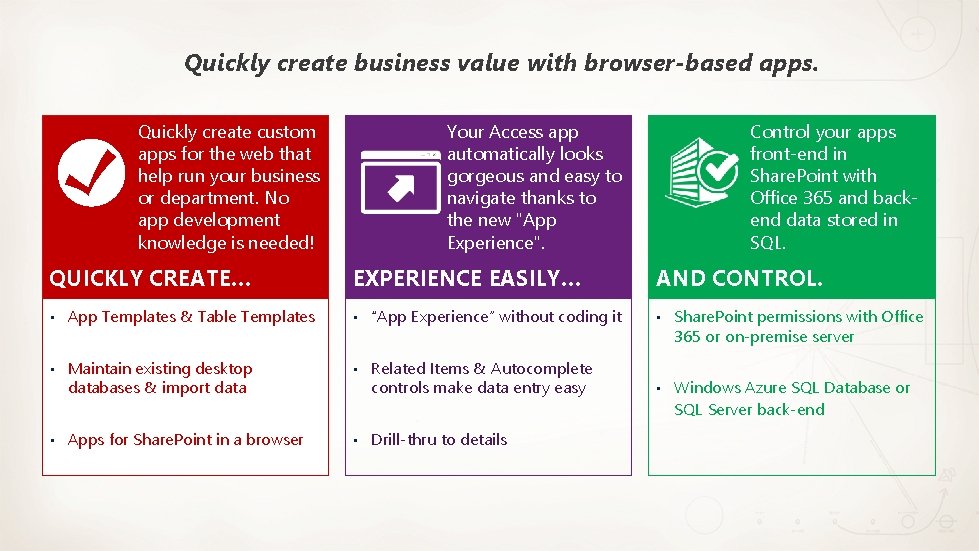 Quickly create business value with browser-based apps.

Quickly create custom apps for the web that help run your business or department. No app development knowledge is needed!

QUICKLY CREATE…

• App Templates & Table Templates

• Maintain existing desktop databases & import data

• Apps for SharePoint in a browser

Your Access app automatically looks gorgeous and easy to navigate thanks to the new "App Experience".

EXPERIENCE EASILY…

• "App Experience" without coding it

• Related Items & Autocomplete controls make data entry easy

• Drill-thru to details

Control your apps front-end in SharePoint with Office 365 and back-end data stored in SQL.

AND CONTROL.

• SharePoint permissions with Office 365 or on-premise server

• Windows Azure SQL Database or SQL Server back-end